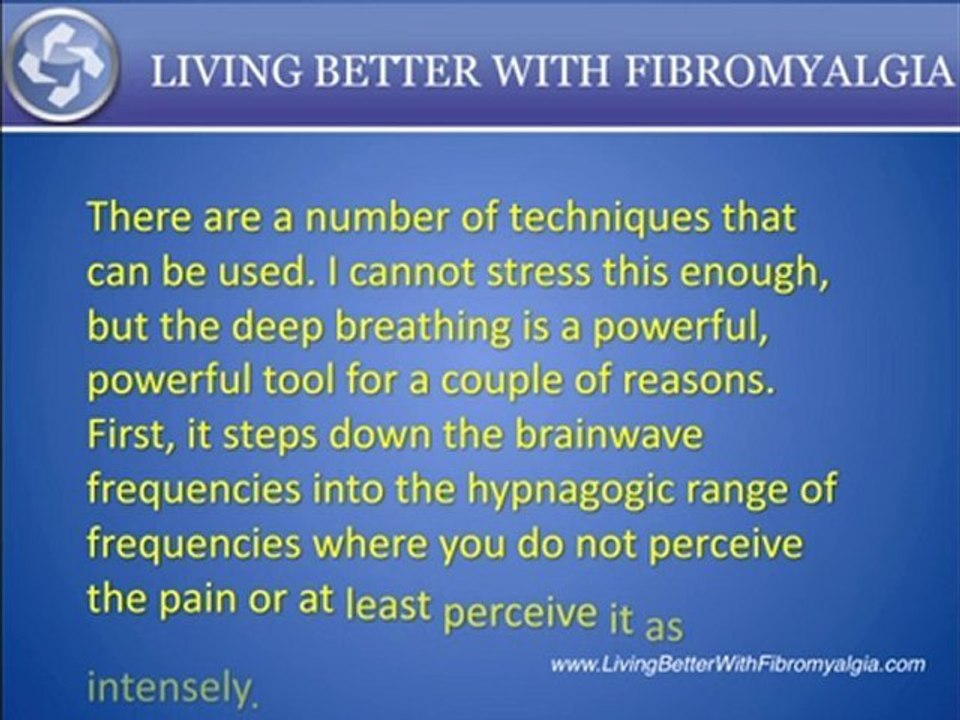 LIVING BETTER WITH FIBROMYALGIA

There are a number of techniques that can be used. I cannot stress this enough, but the deep breathing is a powerful, powerful tool for a couple of reasons. First, it steps down the brainwave frequencies into the hypnagogic range of frequencies where you do not perceive the pain or at least perceive it as intensely.

www.LivingBetterWithFibromyalgia.com